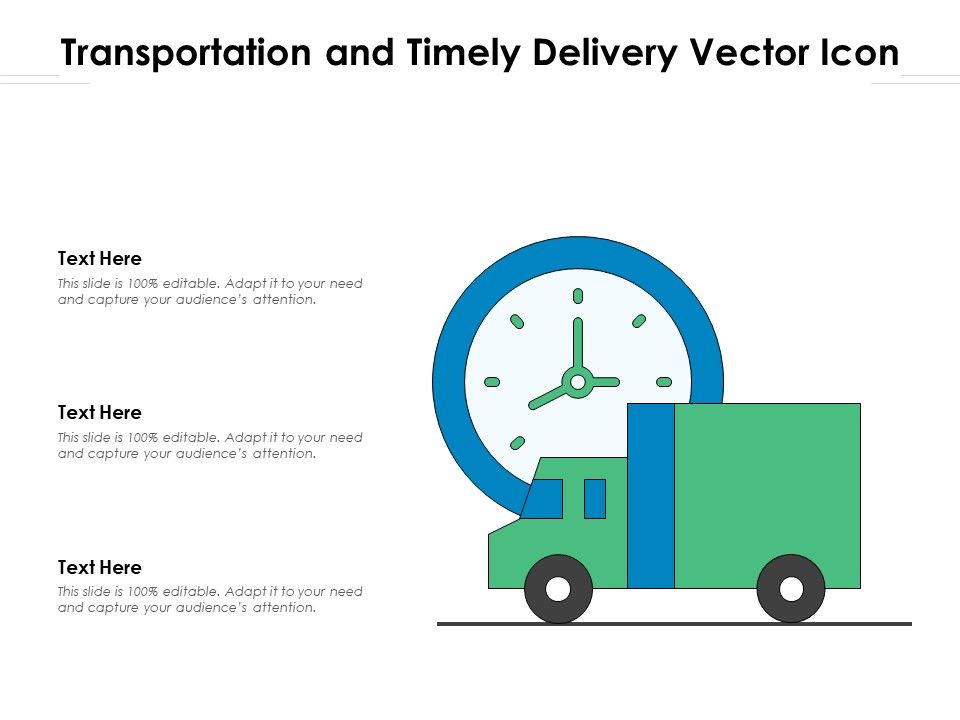 Transportation and Timely Delivery Vector Icon

Text Here

This slide is 100% editable. Adapt it to your need and capture your audience's attention.

Text Here

This slide is 100% editable. Adapt it to your need and capture your audience's attention.

Text Here

This slide is 100% editable. Adapt it to your need and capture your audience's attention.